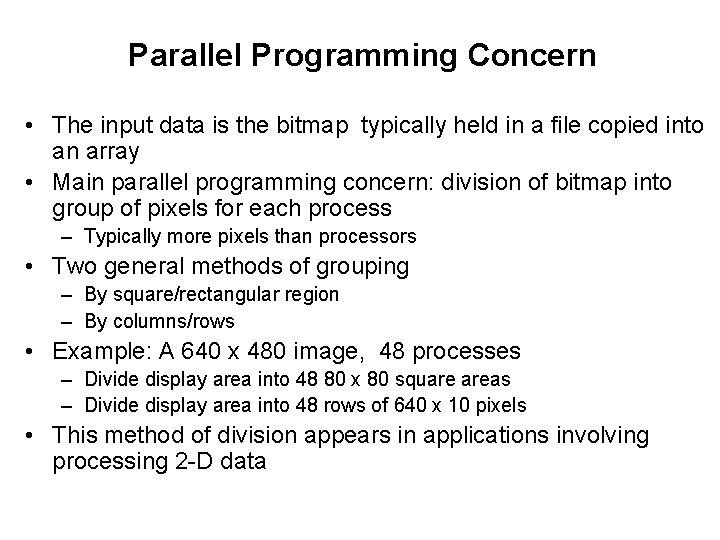 Parallel Programming Concern

• The input data is the bitmap typically held in a file copied into an array
• Main parallel programming concern: division of bitmap into group of pixels for each process
– Typically more pixels than processors
• Two general methods of grouping
– By square/rectangular region
– By columns/rows
• Example: A 640 x 480 image, 48 processes
– Divide display area into 48 80 x 80 square areas
– Divide display area into 48 rows of 640 x 10 pixels
• This method of division appears in applications involving processing 2-D data